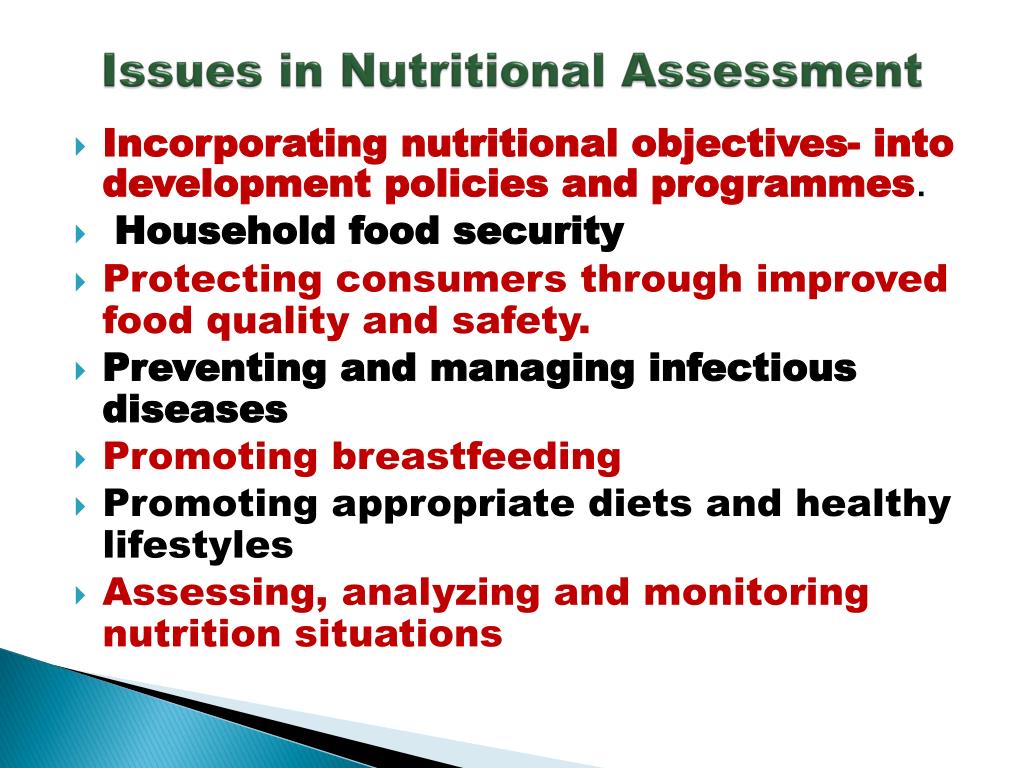 Issues in Nutritional Assessment

Incorporating nutritional objectives- into development policies and programmes.

Household food security

Protecting consumers through improved food quality and safety.

Preventing and managing infectious diseases

Promoting breastfeeding

Promoting appropriate diets and healthy lifestyles

Assessing, analyzing and monitoring nutrition situations